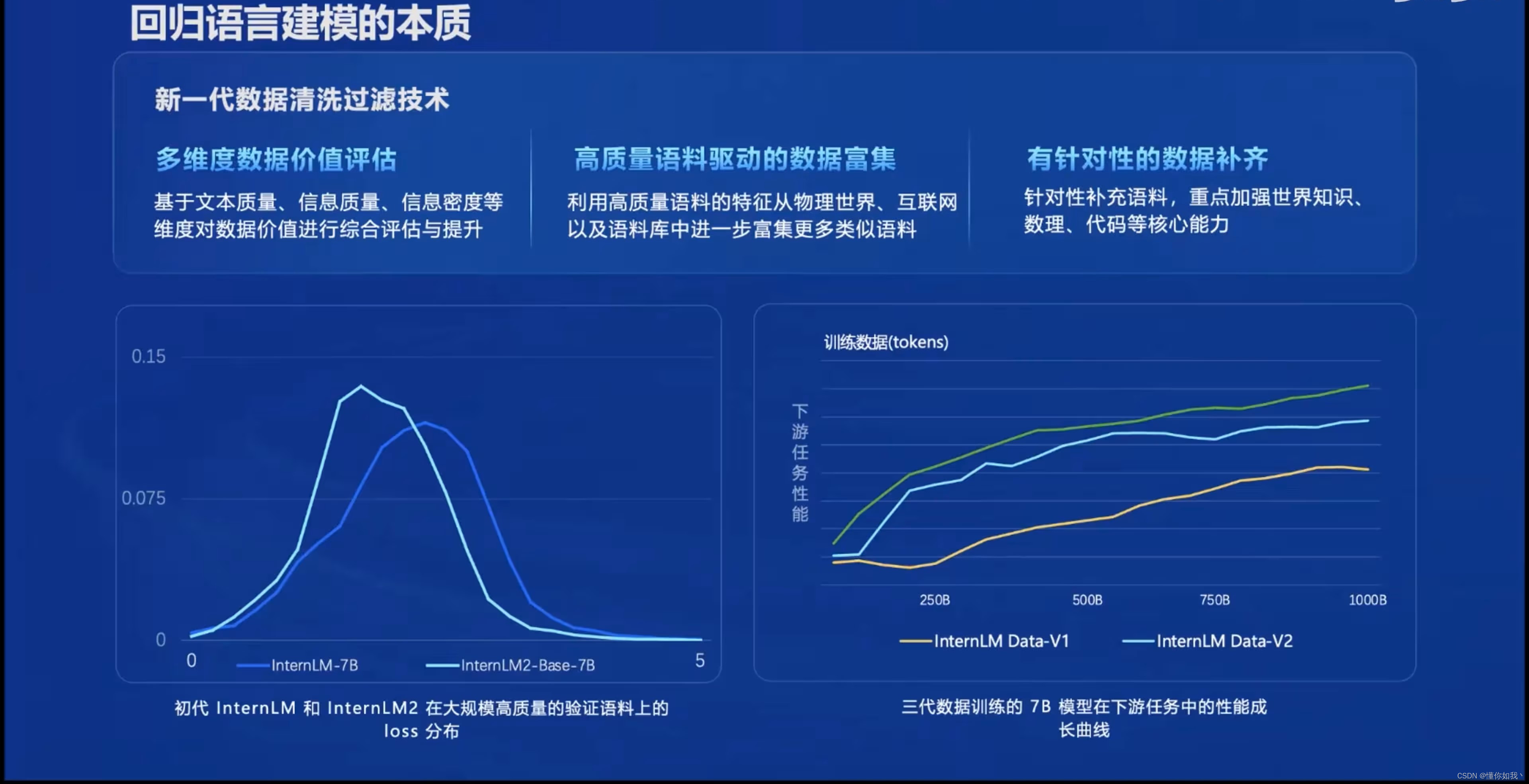 回归语言建模的本质

新一代数据清洗过滤技术

多维度数据价值评估

基于文本质量、信息质量、信息密度等维度对数据价值进行综合评估与提升

高质量语料驱动的数据富集

利用高质量语料的特征从物理世界、互联网以及语料库中进一步富集更多类似语料

有针对性的数据补齐

针对性补充语料，重点加强世界知识、数理、代码等核心能力

0.15
0.075
0
0
5
InternLM-7B
InternLM2-Base-7B

初代 InternLM 和 InternLM2 在大规模高质量的验证语料上的 loss 分布

训练数据(tokens)
下游任务性能
250B
500B
750B
1000B
InternLM Data-V1
InternLM Data-V2

三代数据训练的 7B 模型在下游任务中的性能成长曲线

CSDN @懂你如我丶